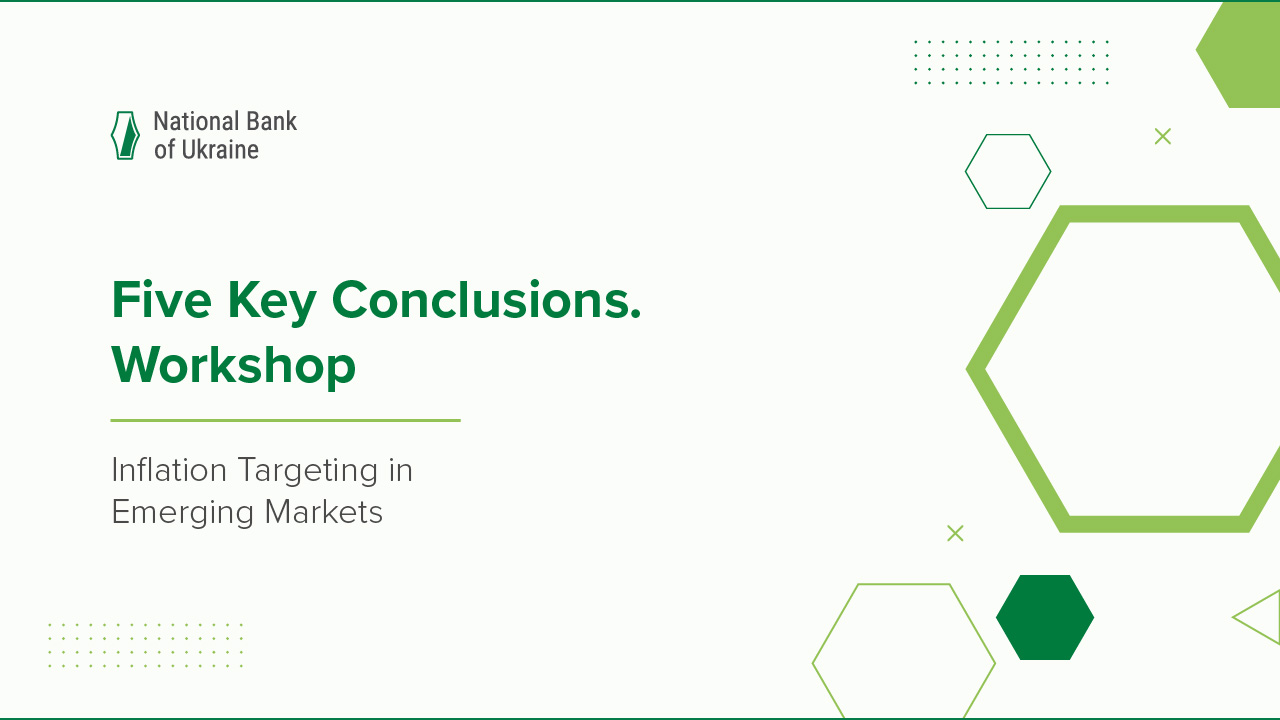 National Bank of Ukraine

Five Key Conclusions. Workshop

Inflation Targeting in Emerging Markets